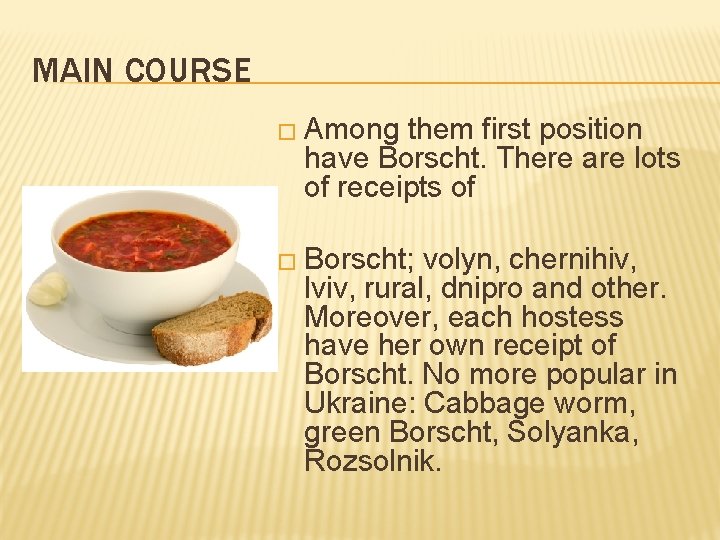 MAIN COURSE

□ Among them first position have Borscht. There are lots of receipts of

□ Borscht; volyn, chernihiv, lviv, rural, dnipro and other. Moreover, each hostess have her own receipt of Borscht. No more popular in Ukraine: Cabbage worm, green Borscht, Solyanka, Rozsolnik.